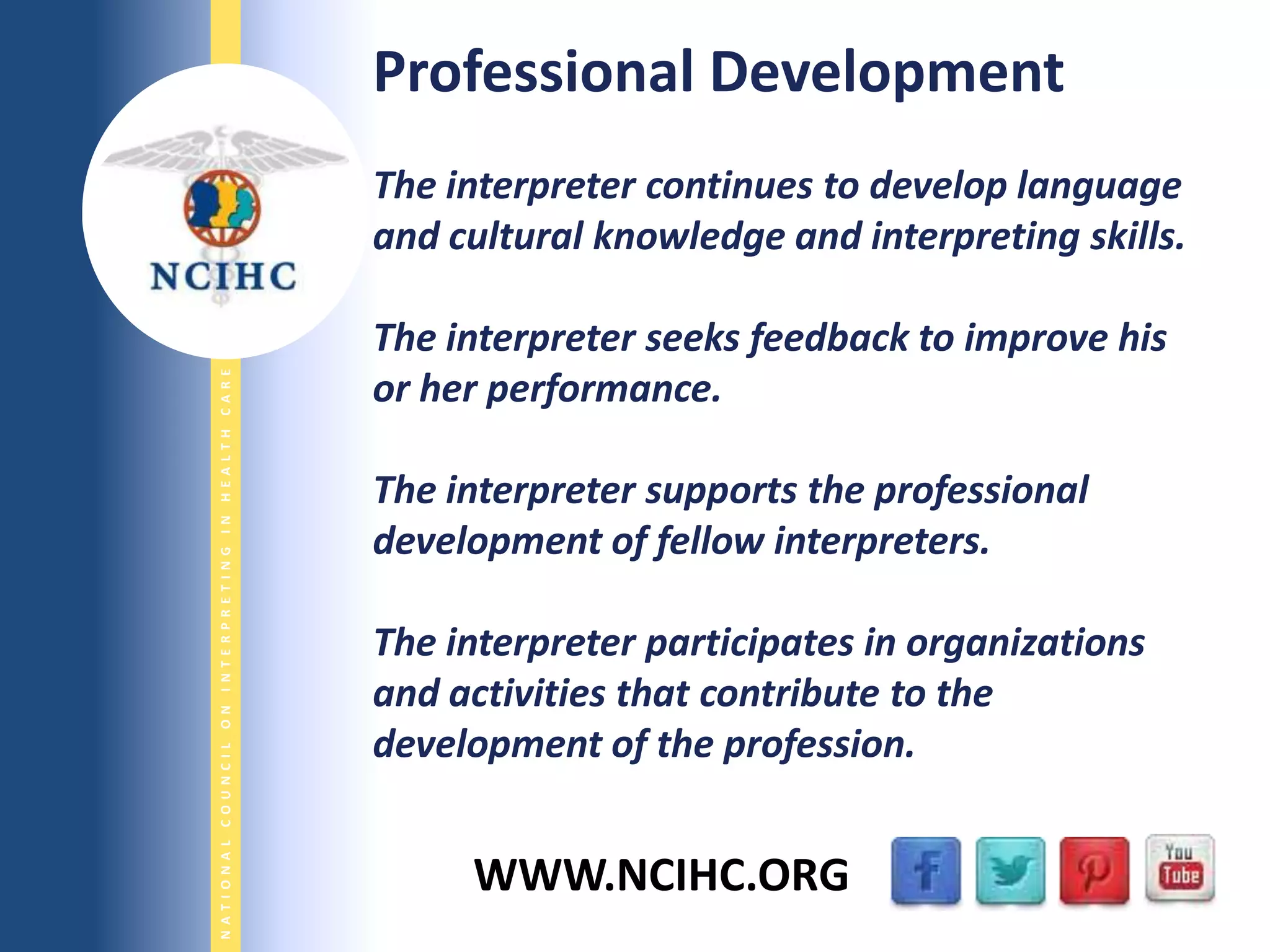 NCIHC

NATIONAL COUNCIL ON INTERPRETING IN HEALTH CARE

Professional Development

The interpreter continues to develop language and cultural knowledge and interpreting skills.

The interpreter seeks feedback to improve his or her performance.

The interpreter supports the professional development of fellow interpreters.

The interpreter participates in organizations and activities that contribute to the development of the profession.

WWW.NCIHC.ORG

f

You Tube